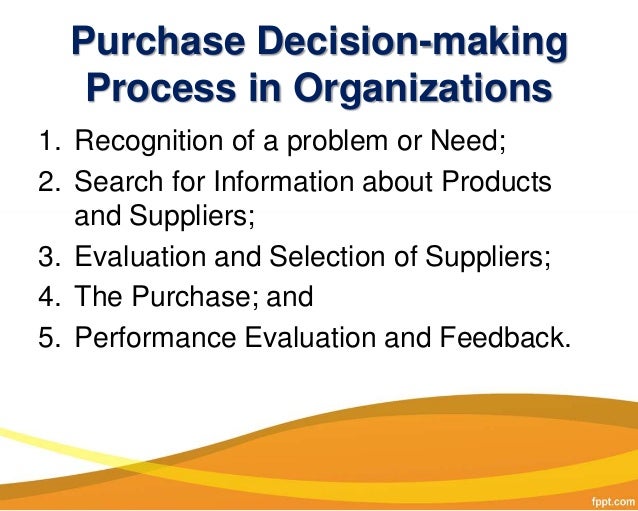 Purchase Decision-making Process in Organizations

1. Recognition of a problem or Need;
2. Search for Information about Products and Suppliers;
3. Evaluation and Selection of Suppliers;
4. The Purchase; and
5. Performance Evaluation and Feedback.

fppt.com